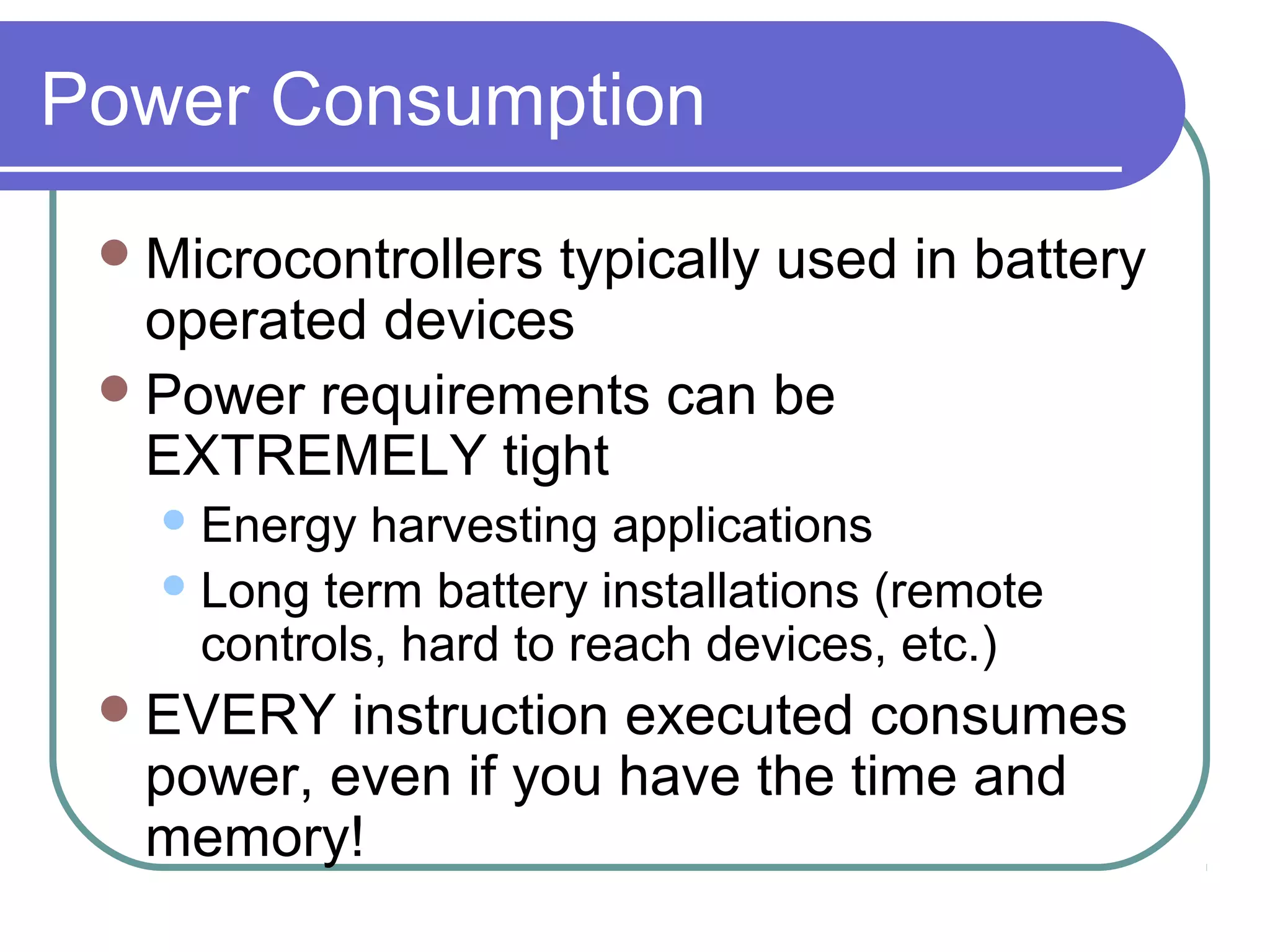 Power Consumption

- Microcontrollers typically used in battery operated devices
- Power requirements can be EXTREMELY tight
  - Energy harvesting applications
  - Long term battery installations (remote controls, hard to reach devices, etc.)
- EVERY instruction executed consumes power, even if you have the time and memory!